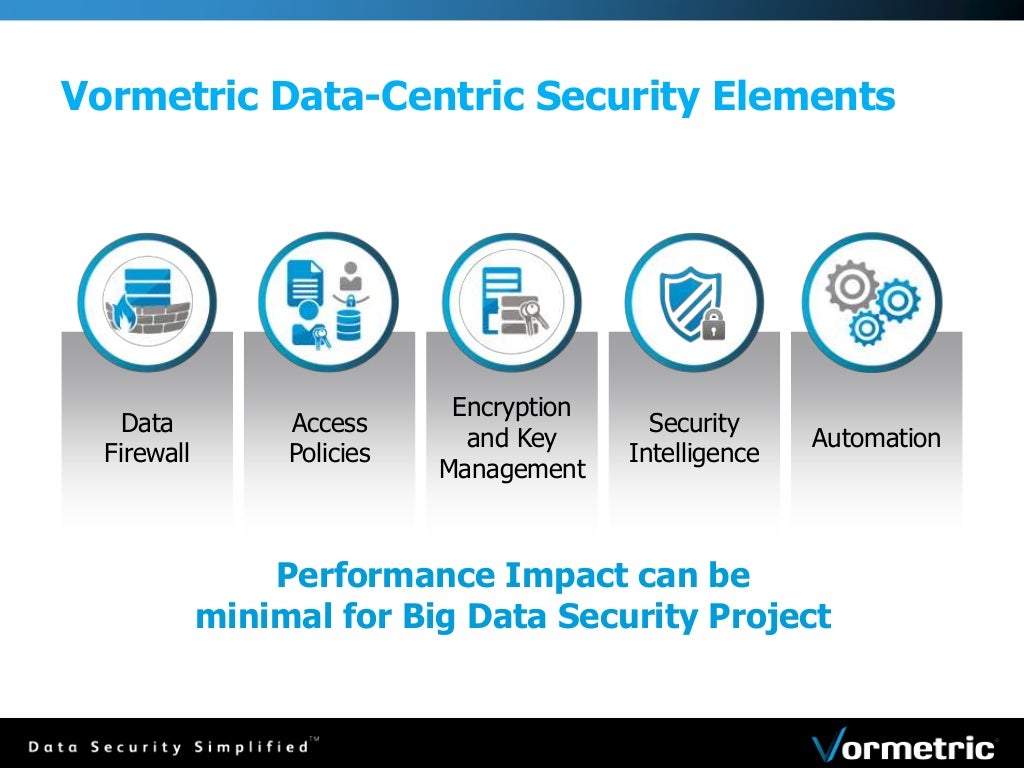 Vormetric Data-Centric Security Elements

Data Firewall

Access Policies

Encryption and Key Management

Security Intelligence

Automation

Performance Impact can be minimal for Big Data Security Project

Data Security Simplified™

Vormetric